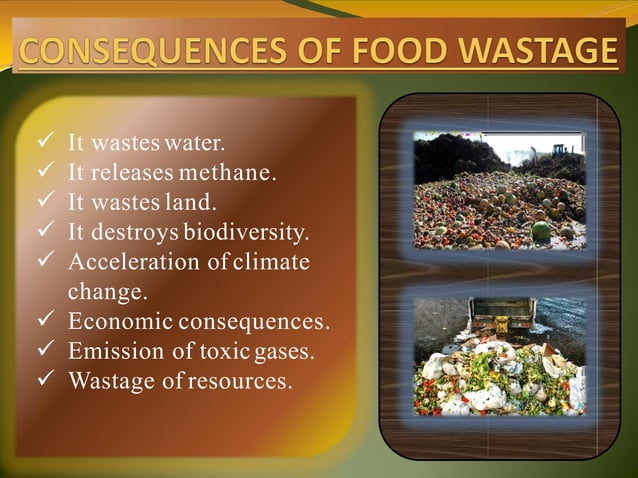 CONSEQUENCES OF FOOD WASTAGE

✓ It wastes water.
✓ It releases methane.
✓ It wastes land.
✓ It destroys biodiversity.
✓ Acceleration of climate change.
✓ Economic consequences.
✓ Emission of toxic gases.
✓ Wastage of resources.